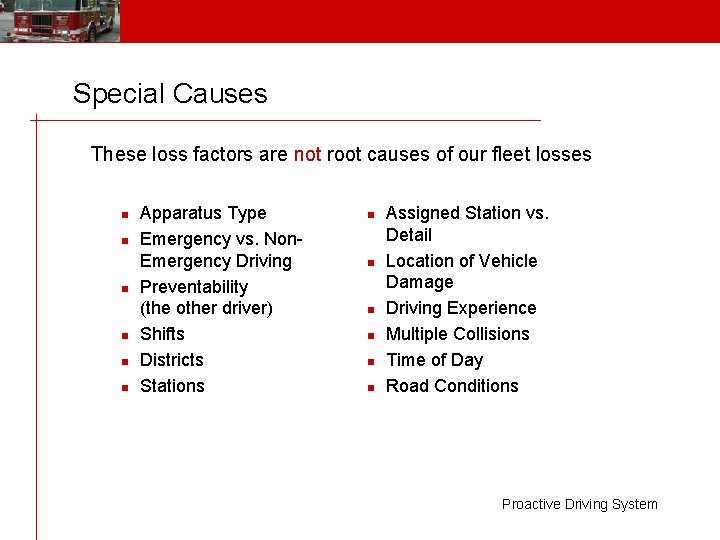 Special Causes

These loss factors are not root causes of our fleet losses

- Apparatus Type
- Emergency vs. Non-Emergency Driving
- Preventability (the other driver)
- Shifts
- Districts
- Stations

- Assigned Station vs. Detail
- Location of Vehicle Damage
- Driving Experience
- Multiple Collisions
- Time of Day
- Road Conditions

Proactive Driving System